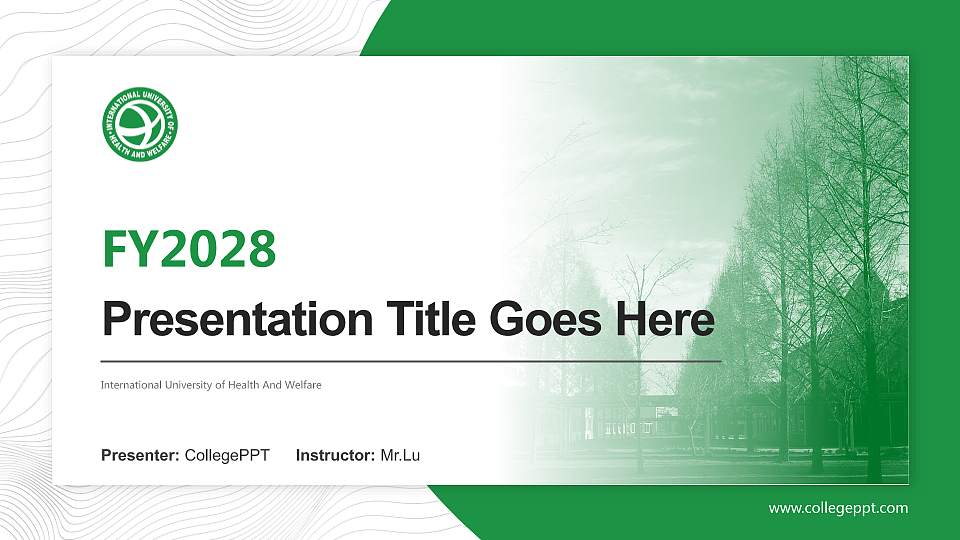 INTERNATIONAL UNIVERSITY OF HEALTH AND WELFARE

FY2028

Presentation Title Goes Here

International University of Health And Welfare

Presenter: CollegePPT Instructor: Mr.Lu

www.collegeppt.com